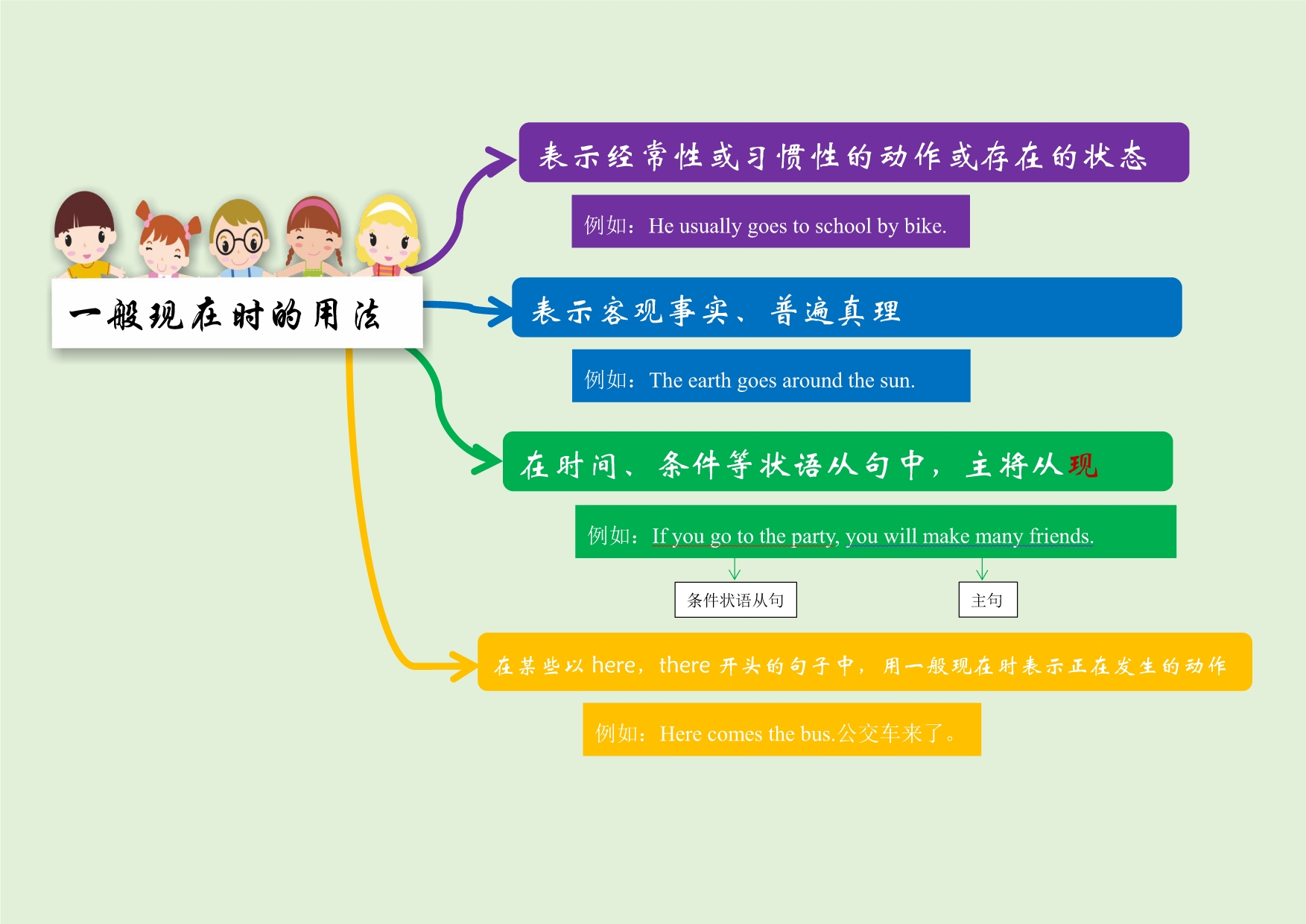 一般现在时的用法

表示经常性或习惯性的动作或存在的状态

例如：He usually goes to school by bike.

表示客观事实、普遍真理

例如：The earth goes around the sun.

在时间、条件等状语从句中，主将从现

例如：If you go to the party, you will make many friends.

条件状语从句

主句

在某些以 here，there 开头的句子中，用一般现在时表示正在发生的动作

例如：Here comes the bus.公交车来了。